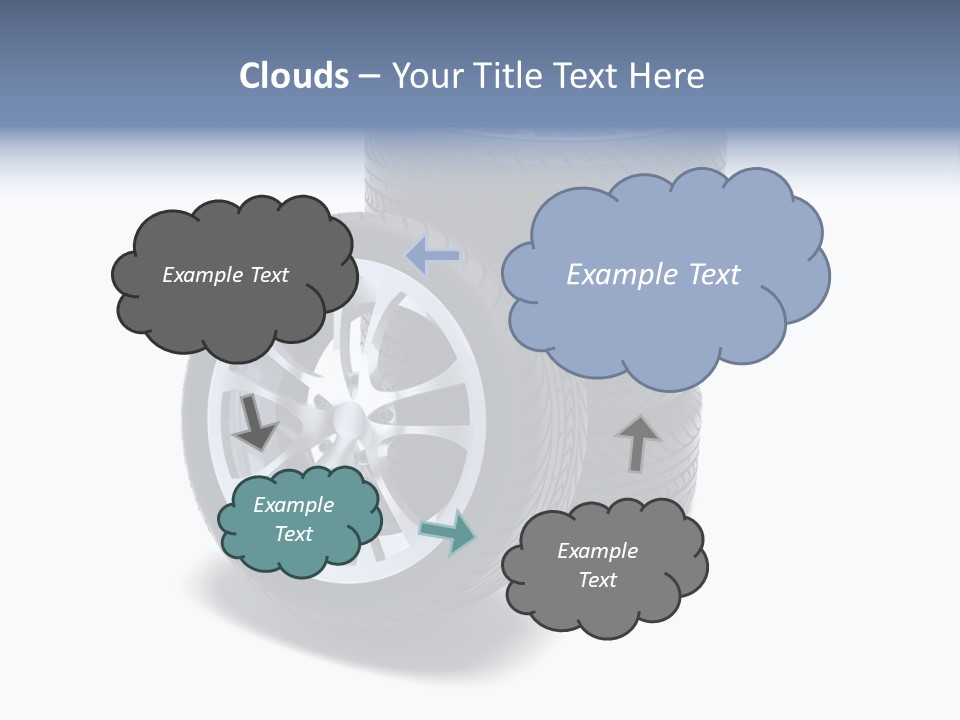 Clouds – Your Title Text Here

Example Text

Example Text

Example Text

Example Text